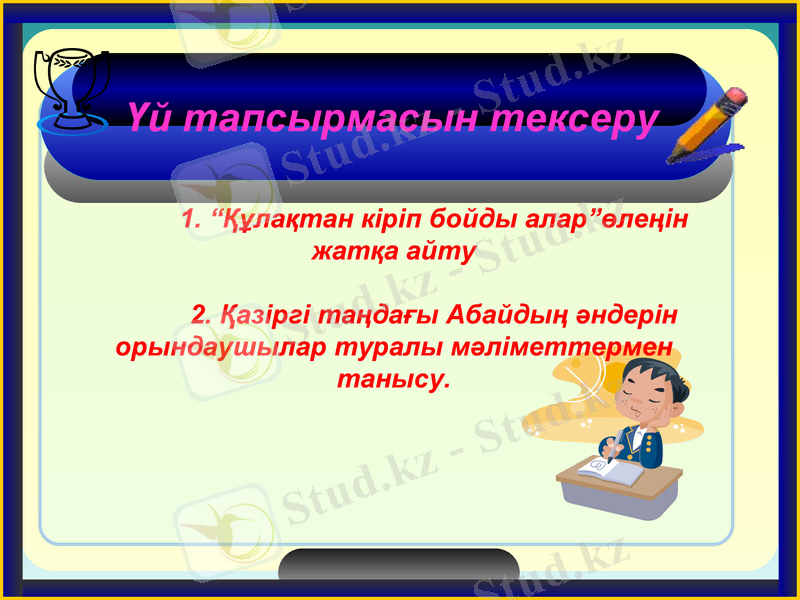 Үй тапсырмасын тексеру

1. “Құлақтан кіріп бойды алар”өлеңін жатқа айту

2. Қазіргі таңдағы Абайдың әндерін орындаушылар туралы мәліметтермен танысу.

Stud.kz - Stud.kz